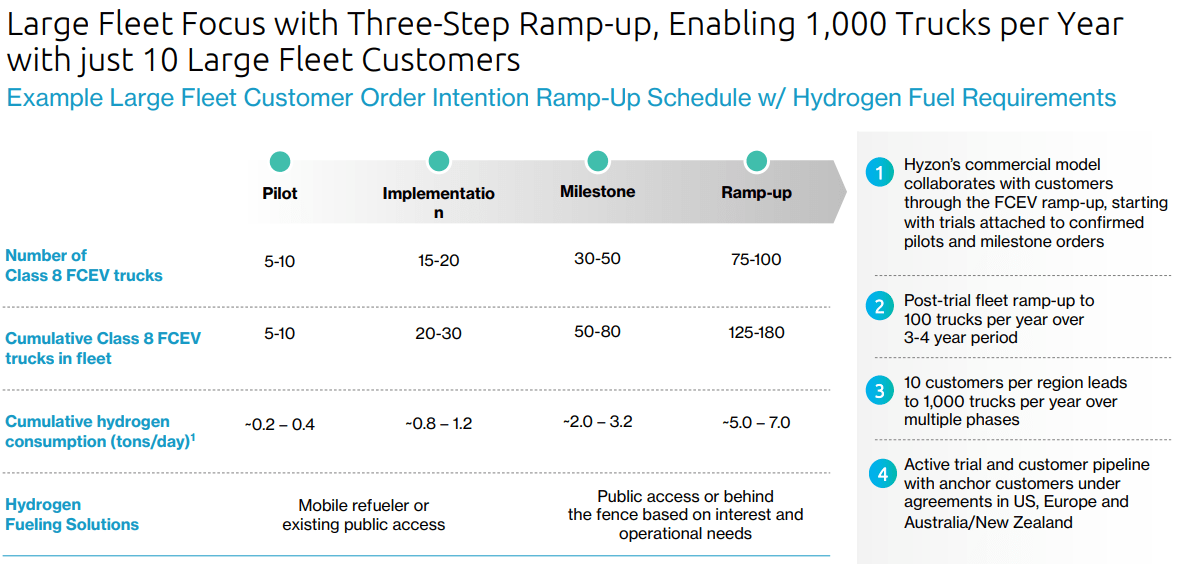 Large Fleet Focus with Three-Step Ramp-up, Enabling 1,000 Trucks per Year with just 10 Large Fleet Customers

Example Large Fleet Customer Order Intention Ramp-Up Schedule w/ Hydrogen Fuel Requirements

| | Pilot | Implementation | Milestone | Ramp-up |
|---|---|---|---|---|
| Number of Class 8 FCEV trucks | 5-10 | 15-20 | 30-50 | 75-100 |
| Cumulative Class 8 FCEV trucks in fleet | 5-10 | 20-30 | 50-80 | 125-180 |
| Cumulative hydrogen consumption (tons/day)$^1$ | ~0.2 – 0.4 | ~0.8 – 1.2 | ~2.0 – 3.2 | ~5.0 – 7.0 |
| Hydrogen Fueling Solutions | Mobile refueler or existing public access | | Public access or behind the fence based on interest and operational needs | |

1 Hyzon's commercial model collaborates with customers through the FCEV ramp-up, starting with trials attached to confirmed pilots and milestone orders

2 Post-trial fleet ramp-up to 100 trucks per year over 3-4 year period

3 10 customers per region leads to 1,000 trucks per year over multiple phases

4 Active trial and customer pipeline with anchor customers under agreements in US, Europe and Australia/New Zealand